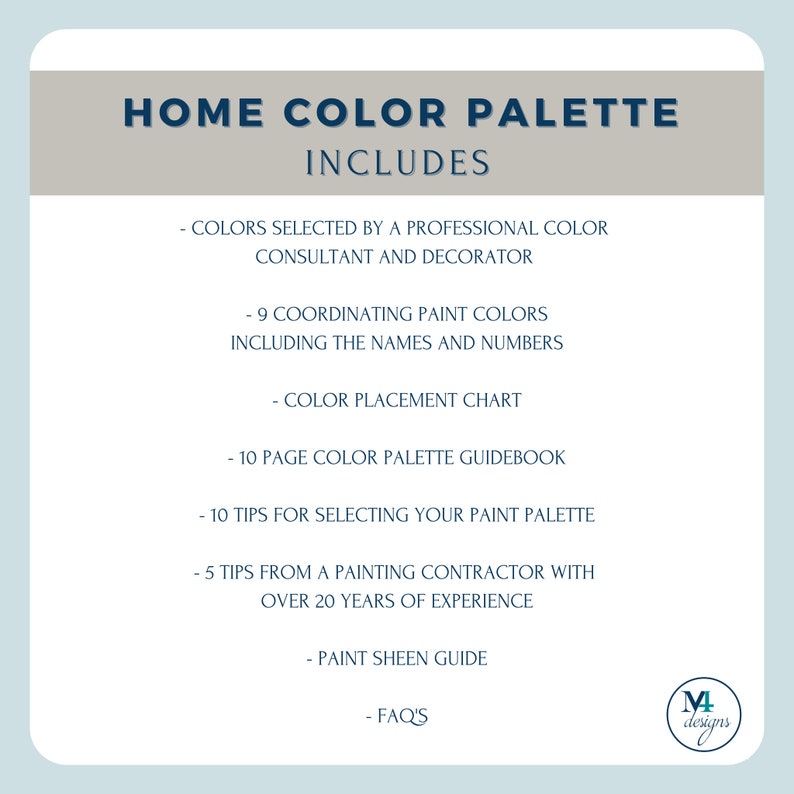 HOME COLOR PALETTE
INCLUDES

- COLORS SELECTED BY A PROFESSIONAL COLOR CONSULTANT AND DECORATOR

- 9 COORDINATING PAINT COLORS INCLUDING THE NAMES AND NUMBERS

- COLOR PLACEMENT CHART

- 10 PAGE COLOR PALETTE GUIDEBOOK

- 10 TIPS FOR SELECTING YOUR PAINT PALETTE

- 5 TIPS FROM A PAINTING CONTRACTOR WITH OVER 20 YEARS OF EXPERIENCE

- PAINT SHEEN GUIDE

- FAQ'S

M4 designs